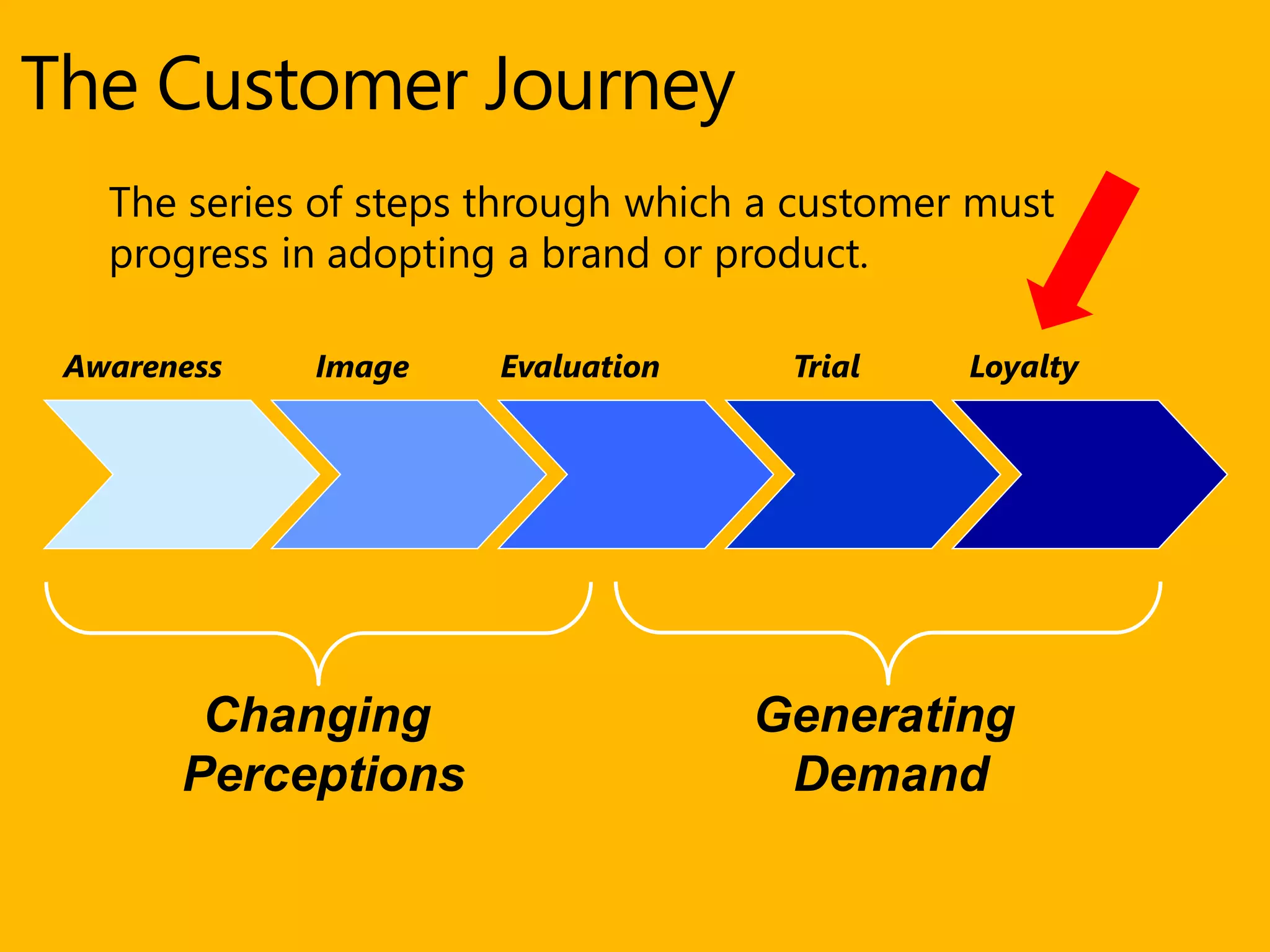 The Customer Journey

The series of steps through which a customer must progress in adopting a brand or product.

Awareness Image Evaluation Trial Loyalty

Changing Perceptions

Generating Demand